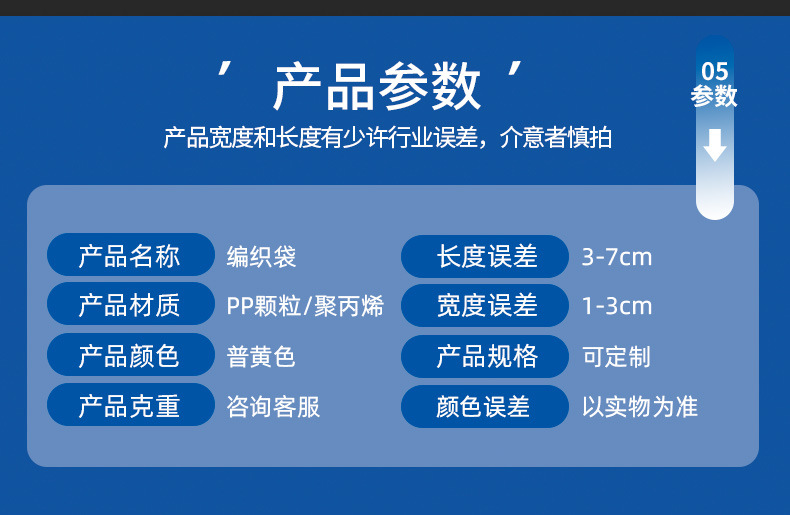 ’ 产品参数 ’

05
参数

产品宽度和长度有少许行业误差，介意者慎拍

| 产品名称 | 编织袋 | 长度误差 | 3-7cm |
|---|---|---|---|
| 产品材质 | PP颗粒/聚丙烯 | 宽度误差 | 1-3cm |
| 产品颜色 | 普黄色 | 产品规格 | 可定制 |
| 产品克重 | 咨询客服 | 颜色误差 | 以实物为准 |